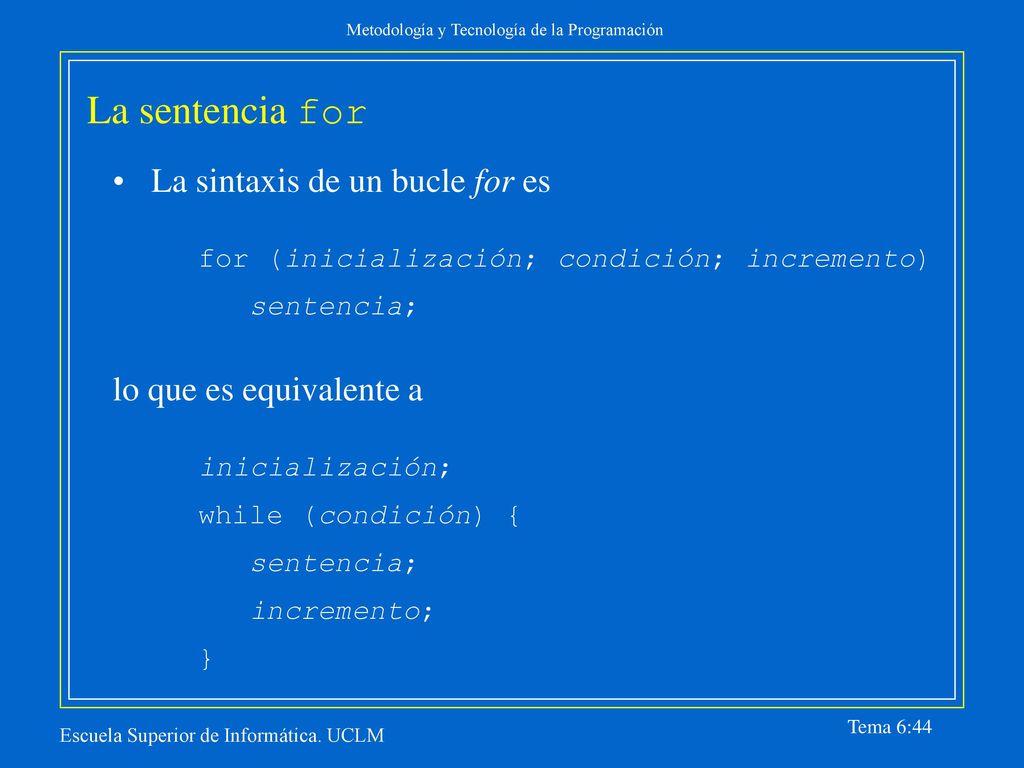 Metodología y Tecnología de la Programación

La sentencia for

• La sintaxis de un bucle for es

for (inicialización; condición; incremento)
sentencia;

lo que es equivalente a

inicialización;
while (condición) {
sentencia;
incremento;
}

Escuela Superior de Informática. UCLM

Tema 6:44